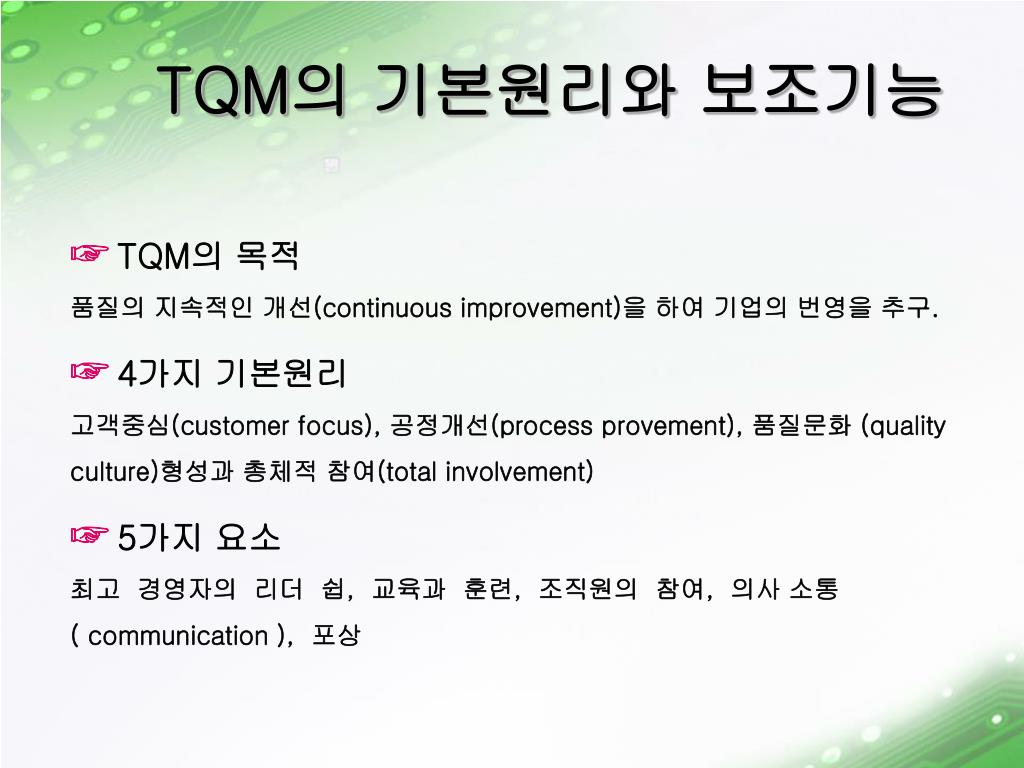 TQM의 기본원리와 보조기능

☞ TQM의 목적
품질의 지속적인 개선(continuous improvement)을 하여 기업의 번영을 추구.

☞ 4가지 기본원리
고객중심(customer focus), 공정개선(process provement), 품질문화 (quality culture)형성과 총체적 참여(total involvement)

☞ 5가지 요소
최고 경영자의 리더 쉽, 교육과 훈련, 조직원의 참여, 의사 소통 ( communication ), 포상